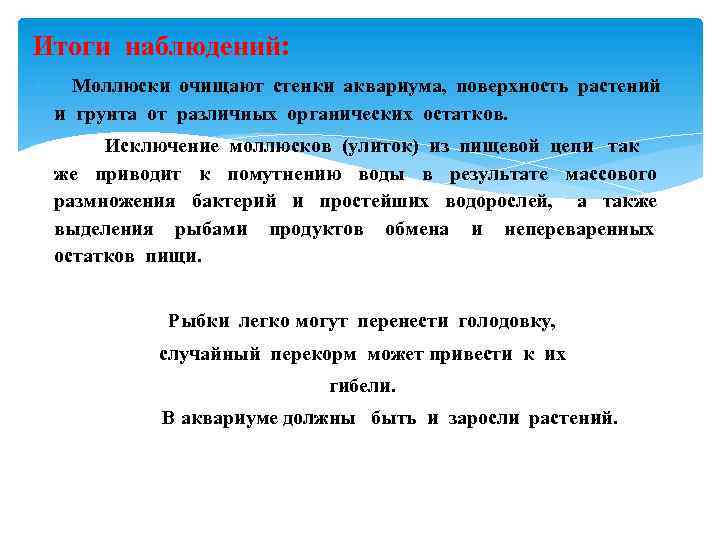 Итоги наблюдений:

Моллюски очищают стенки аквариума, поверхность растений и грунта от различных органических остатков.

Исключение моллюсков (улиток) из пищевой цепи так же приводит к помутнению воды в результате массового размножения бактерий и простейших водорослей, а также выделения рыбами продуктов обмена и непереваренных остатков пищи.

Рыбки легко могут перенести голодовку, случайный перекорм может привести к их гибели.

В аквариуме должны быть и заросли растений.